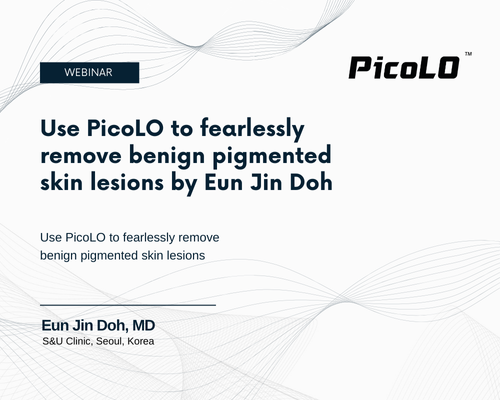 WEBINAR

PicoLO™

Use PicoLO to fearlessly remove benign pigmented skin lesions by Eun Jin Doh

Use PicoLO to fearlessly remove benign pigmented skin lesions

Eun Jin Doh, MD
S&U Clinic, Seoul, Korea